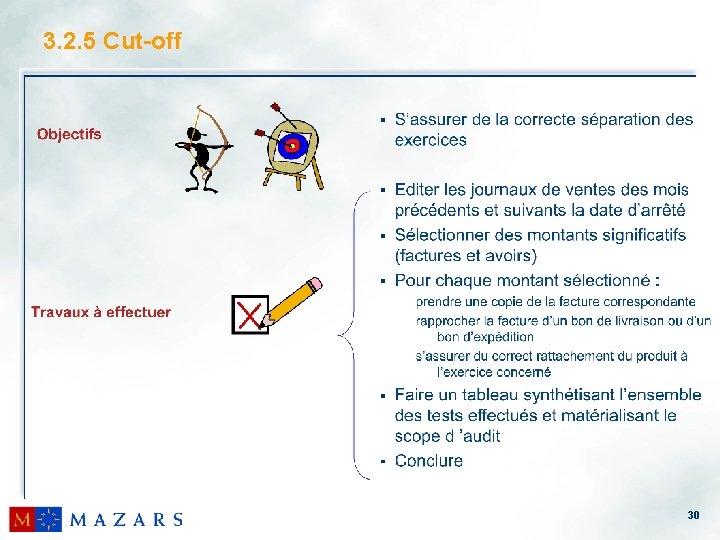 3.2.5 Cut-off

Objectifs

▪ S'assurer de la correcte séparation des exercices

Travaux à effectuer

▪ Editer les journaux de ventes des mois précédents et suivants la date d'arrêté
▪ Sélectionner des montants significatifs (factures et avoirs)
▪ Pour chaque montant sélectionné :
prendre une copie de la facture correspondante
rapprocher la facture d'un bon de livraison ou d'un bon d'expédition
s'assurer du correct rattachement du produit à l'exercice concerné
▪ Faire un tableau synthétisant l'ensemble des tests effectués et matérialisant le scope d 'audit
▪ Conclure

M MAZARS

30